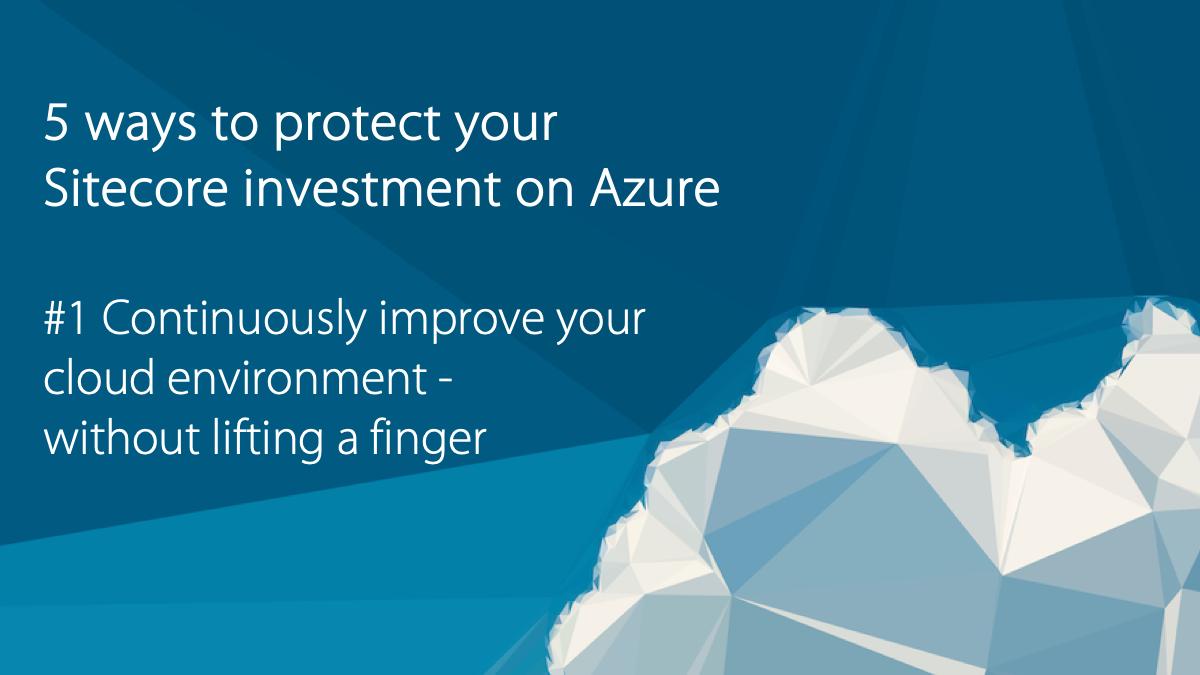 5 ways to protect your Sitecore investment on Azure

#1 Continuously improve your cloud environment - without lifting a finger